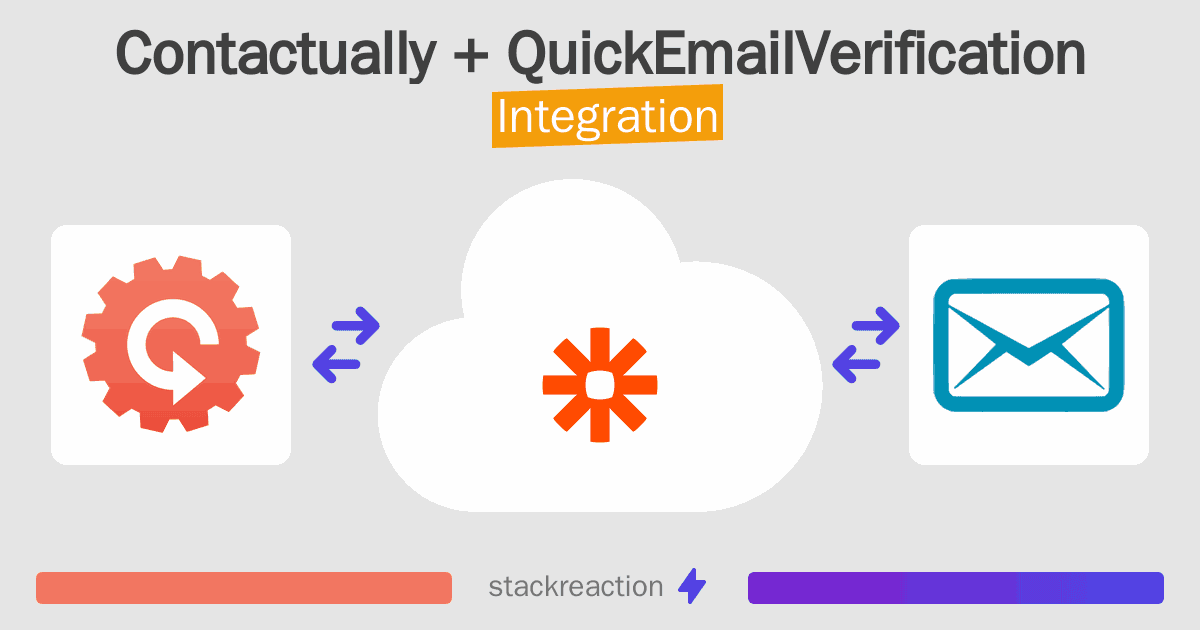 Contactually + QuickEmailVerification
Integration

stackreaction